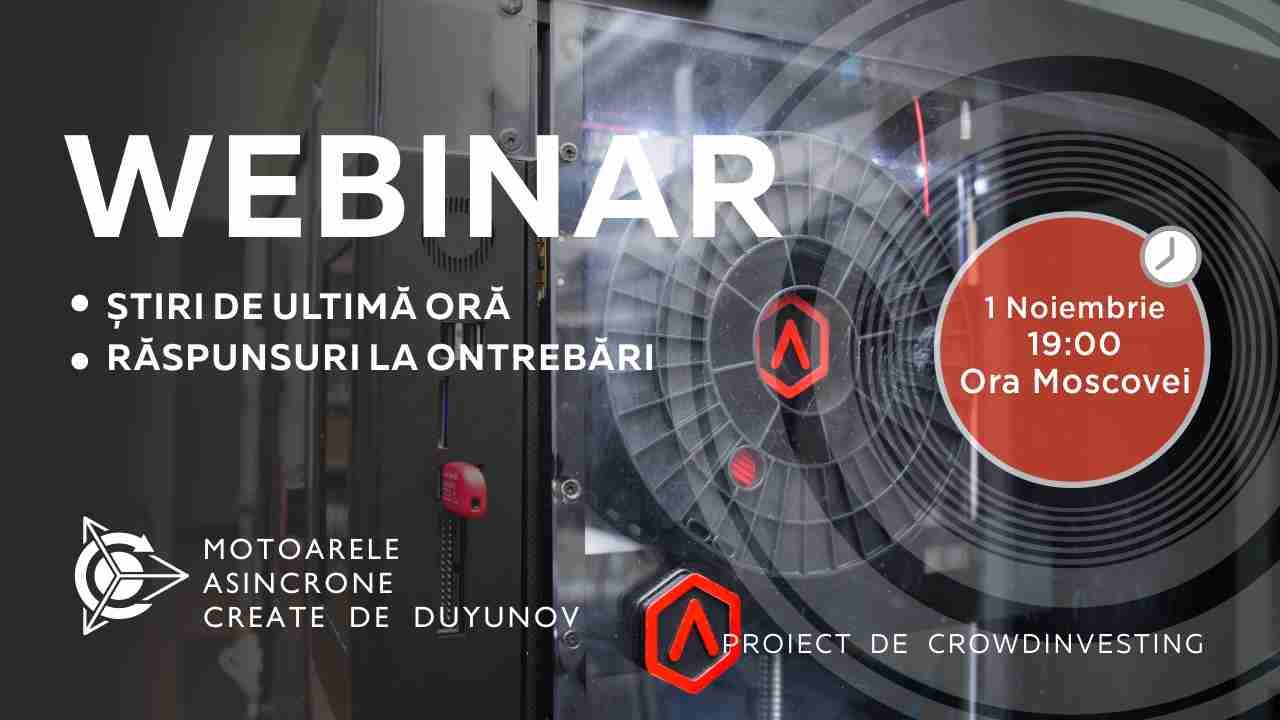 WEBINAR

• ȘTIRI DE ULTIMĂ ORĂ
• RĂSPUNSURI LA ONTREBĂRI

1 Noiembrie
19:00
Ora Moscovei

MOTOARELE
ASINCRONE
CREATE DE DUYUNOV

PROIECT DE CROWDINVESTING